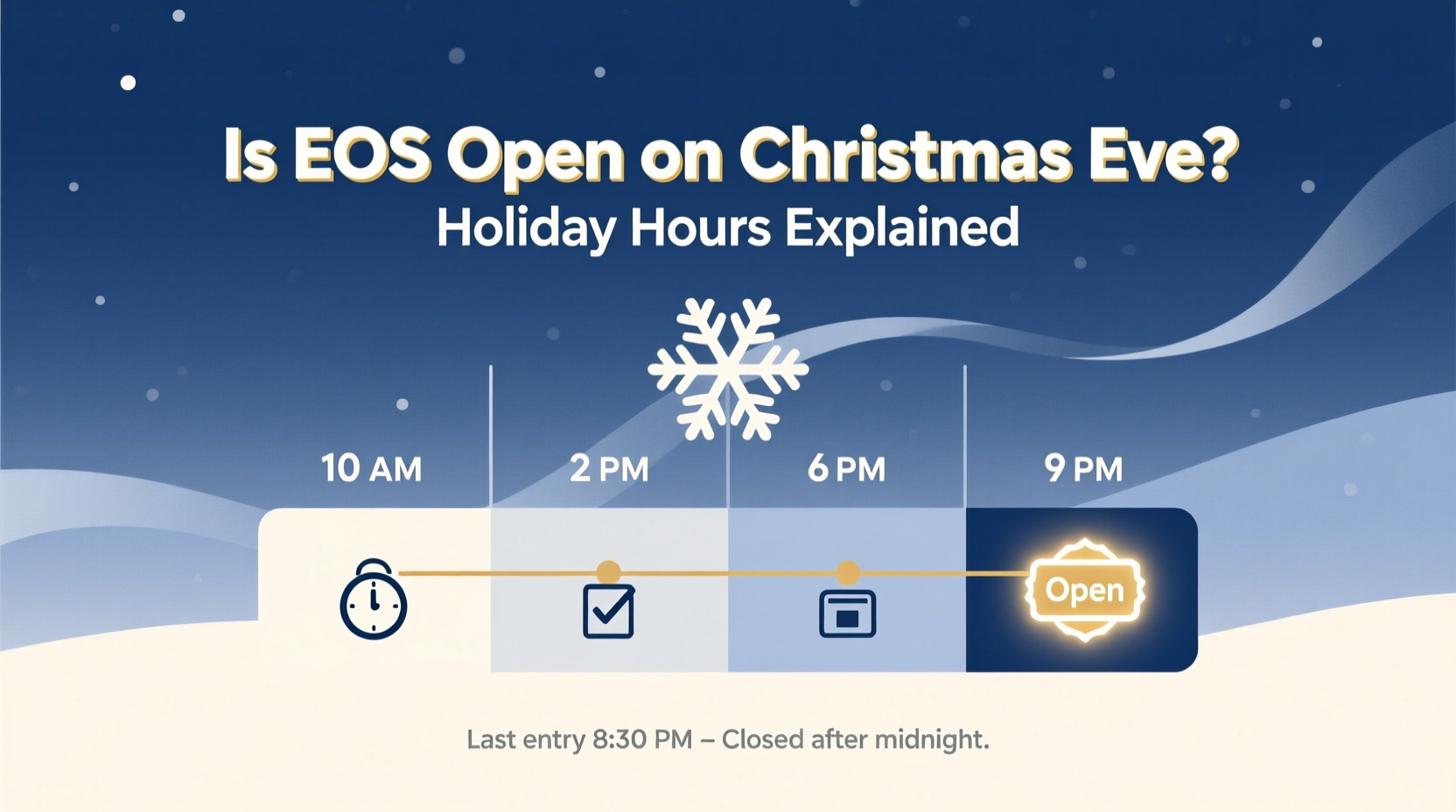 Is EOS Open on Christmas Eve?
Holiday Hours Explained

10 AM
2 PM
6 PM
9 PM

Open

Last entry 8:30 PM – Closed after midnight.